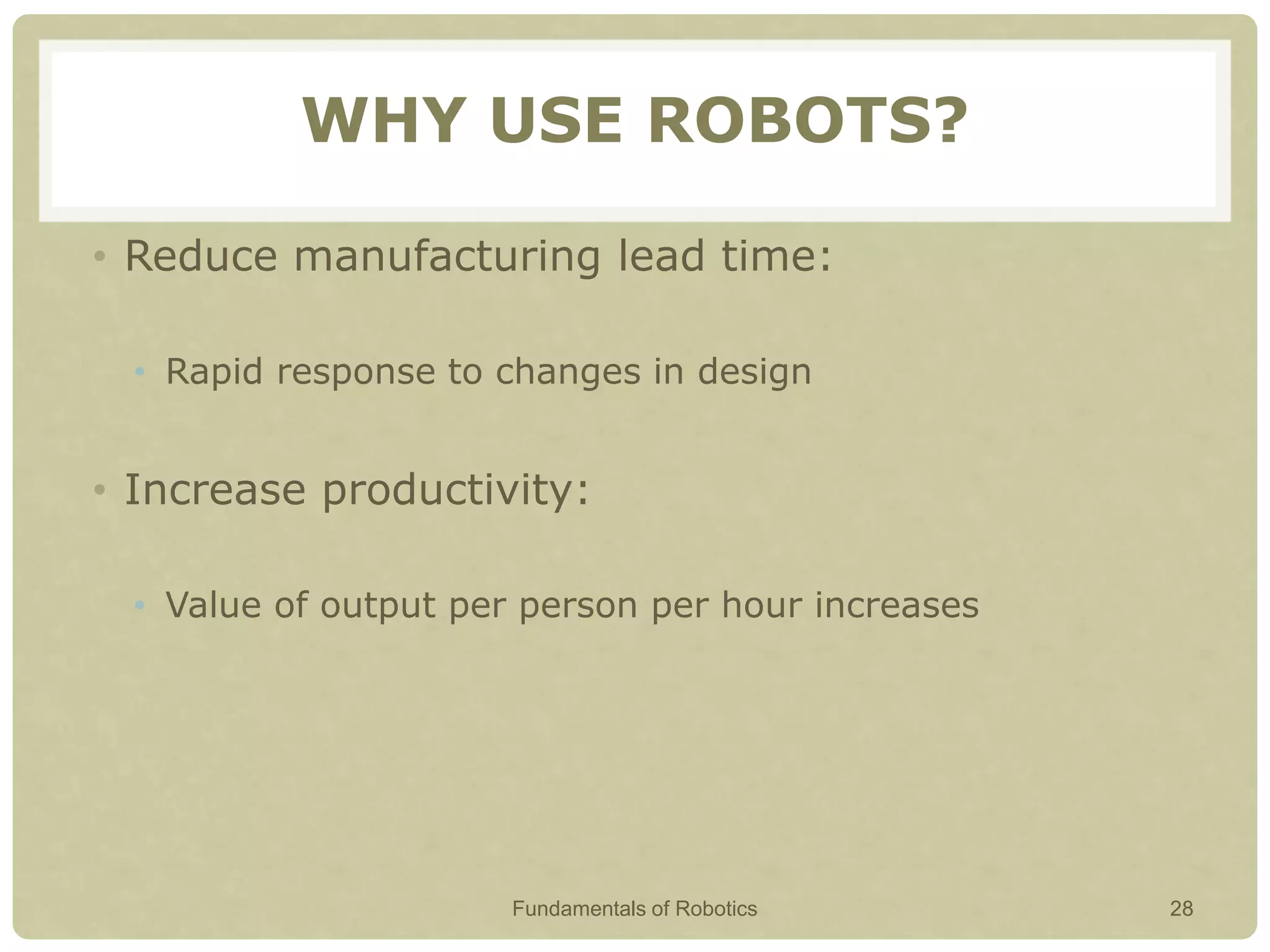 WHY USE ROBOTS?

• Reduce manufacturing lead time:

• Rapid response to changes in design

• Increase productivity:

• Value of output per person per hour increases

Fundamentals of Robotics

28